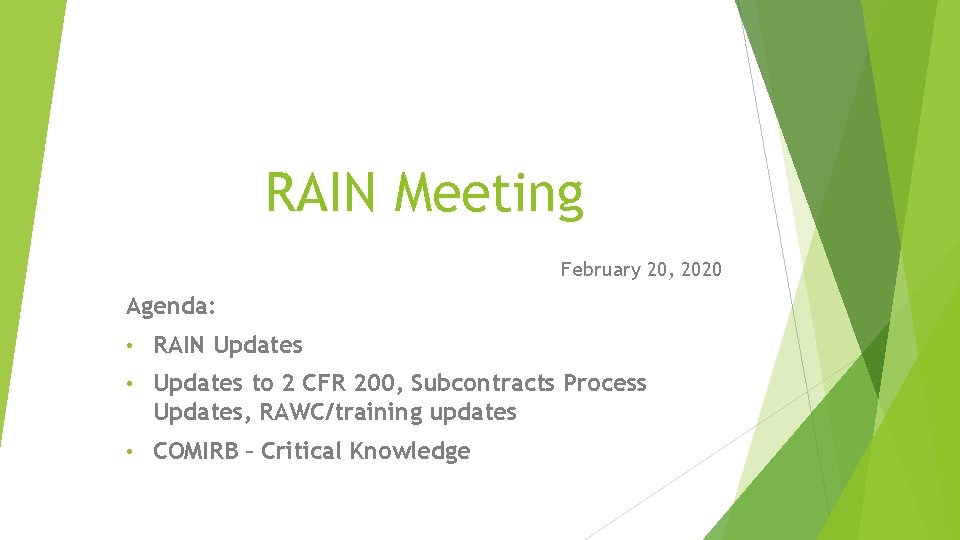 RAIN Meeting

February 20, 2020

Agenda:

• RAIN Updates

• Updates to 2 CFR 200, Subcontracts Process Updates, RAWC/training updates

• COMIRB – Critical Knowledge